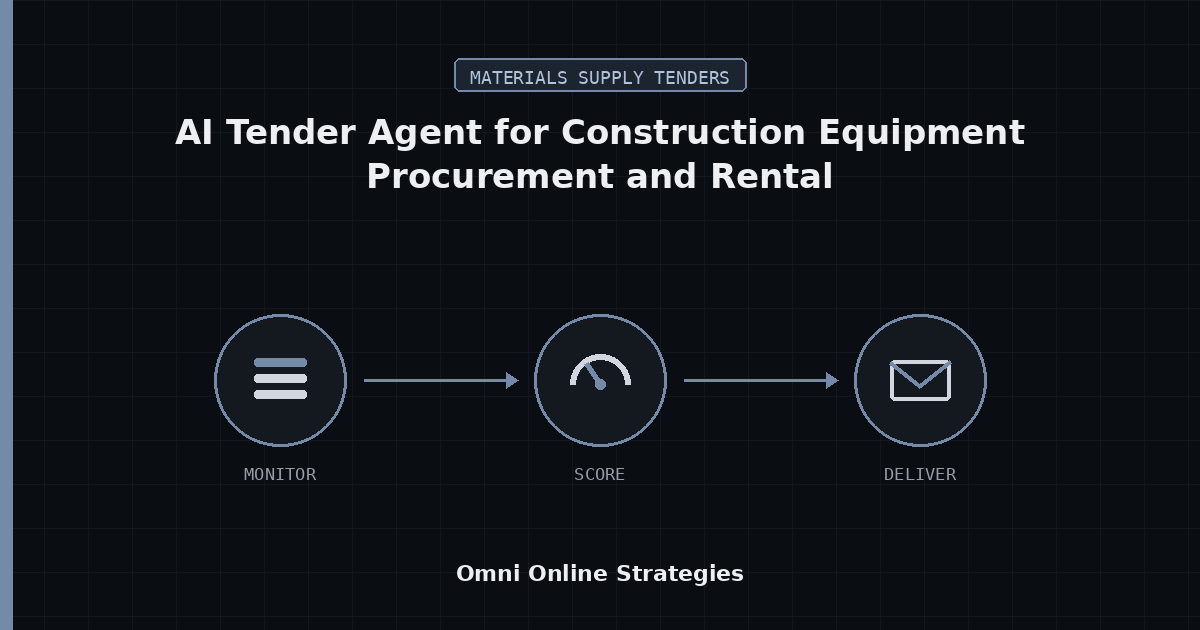 MATERIALS SUPPLY TENDERS

AI Tender Agent for Construction Equipment Procurement and Rental

MONITOR

SCORE

DELIVER

Omni Online Strategies